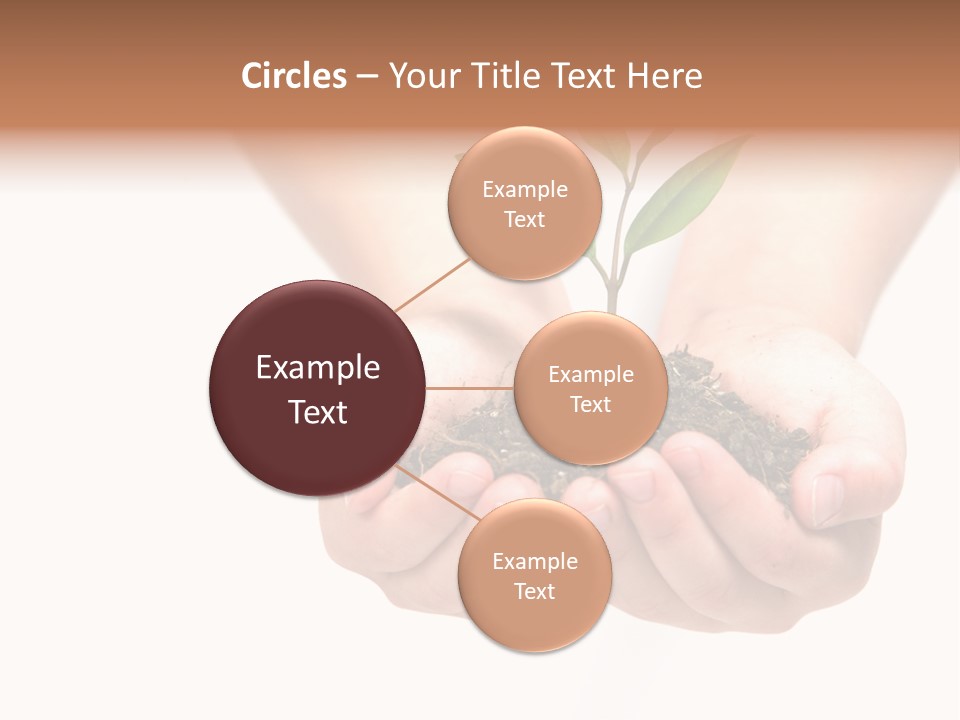 Circles – Your Title Text Here

Example Text

Example Text

Example Text

Example Text